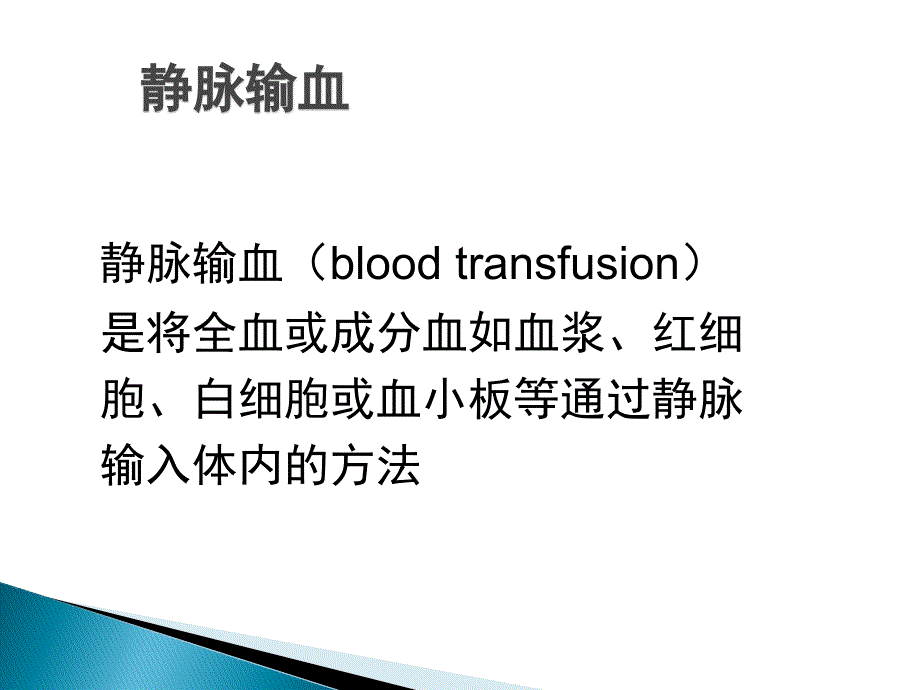 静脉输血

静脉输血（blood transfusion）是将全血或成分血如血浆、红细胞、白细胞或血小板等通过静脉输入体内的方法